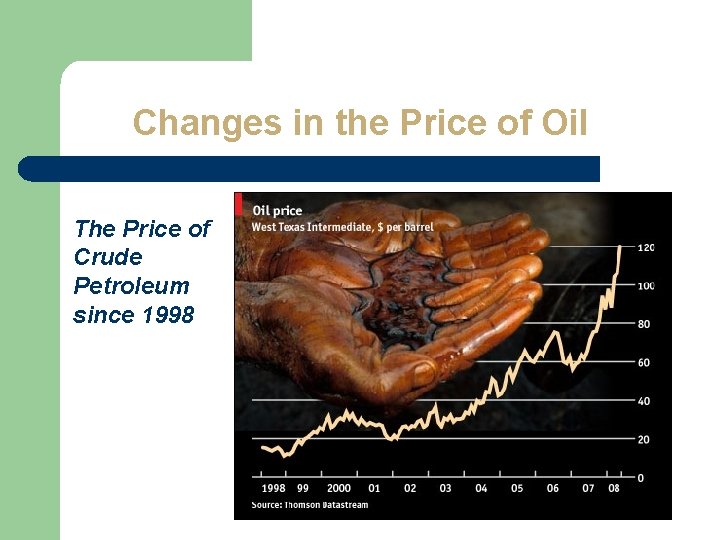 Changes in the Price of Oil

The Price of Crude Petroleum since 1998

Oil price
West Texas Intermediate, $ per barrel

120
100
80
60
40
20
0

1998 99 2000 01 02 03 04 05 06 07 08

Source: Thomson Datastream